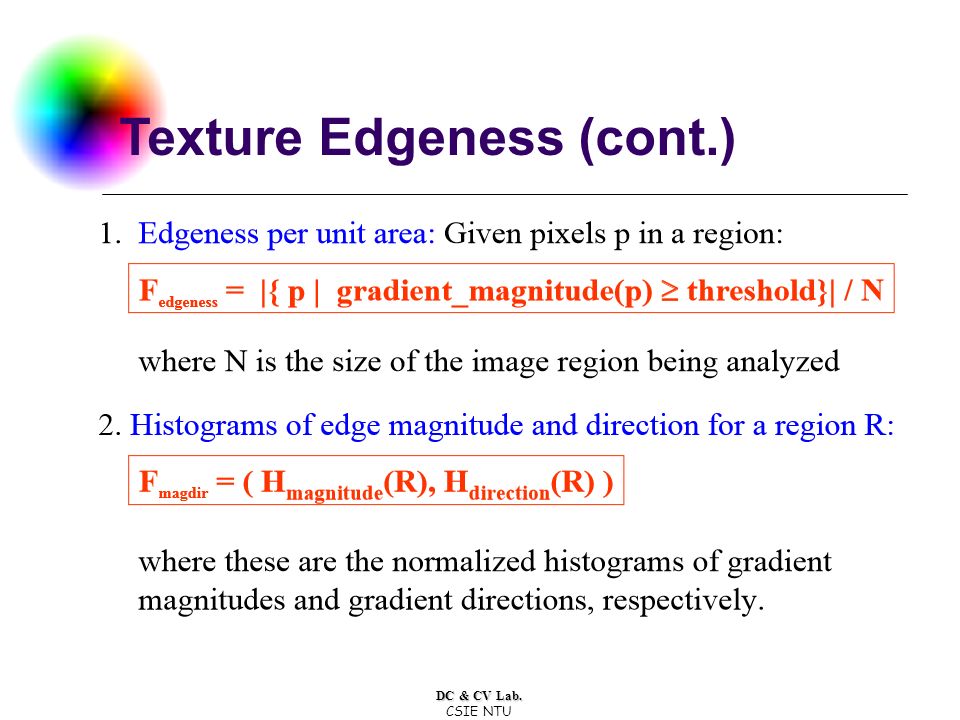 Texture Edgeness (cont.)

1. Edgeness per unit area: Given pixels p in a region:

$F_{edgeness} = |\{ p \mid gradient\_magnitude(p) \geq threshold\}| / N$

where N is the size of the image region being analyzed

2. Histograms of edge magnitude and direction for a region R:

$F_{magdir} = ( H_{magnitude}(R), H_{direction}(R) )$

where these are the normalized histograms of gradient magnitudes and gradient directions, respectively.

DC & CV Lab.
CSIE NTU